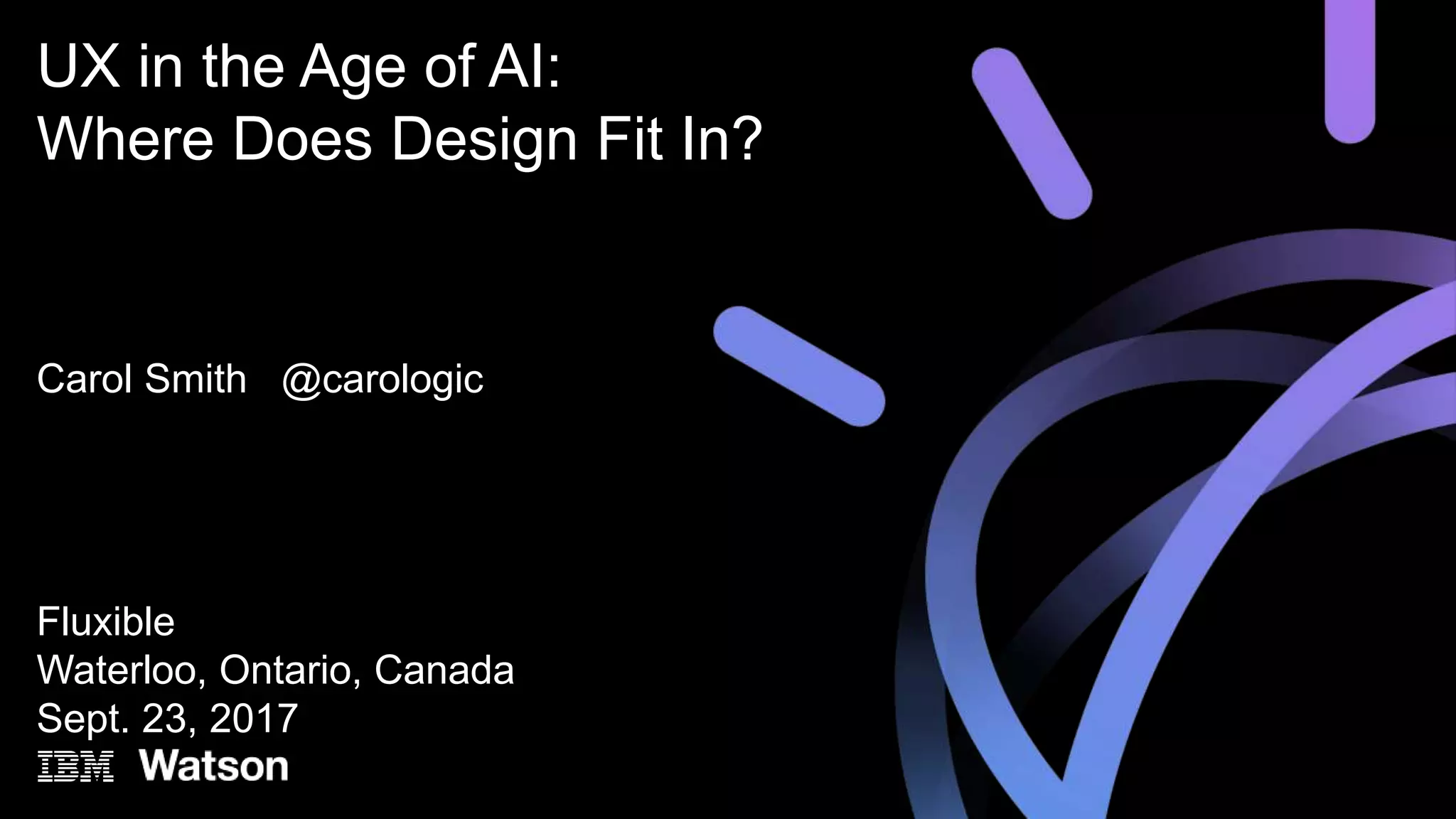 UX in the Age of AI:
Where Does Design Fit In?

Carol Smith @carologic

Fluxible
Waterloo, Ontario, Canada
Sept. 23, 2017
IBM Watson